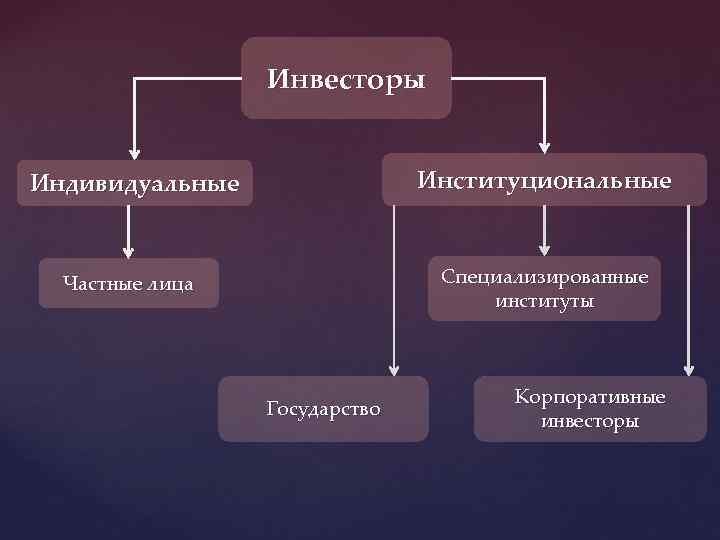 Инвесторы

Индивидуальные

Институциональные

Частные лица

Специализированные институты

Государство

Корпоративные инвесторы